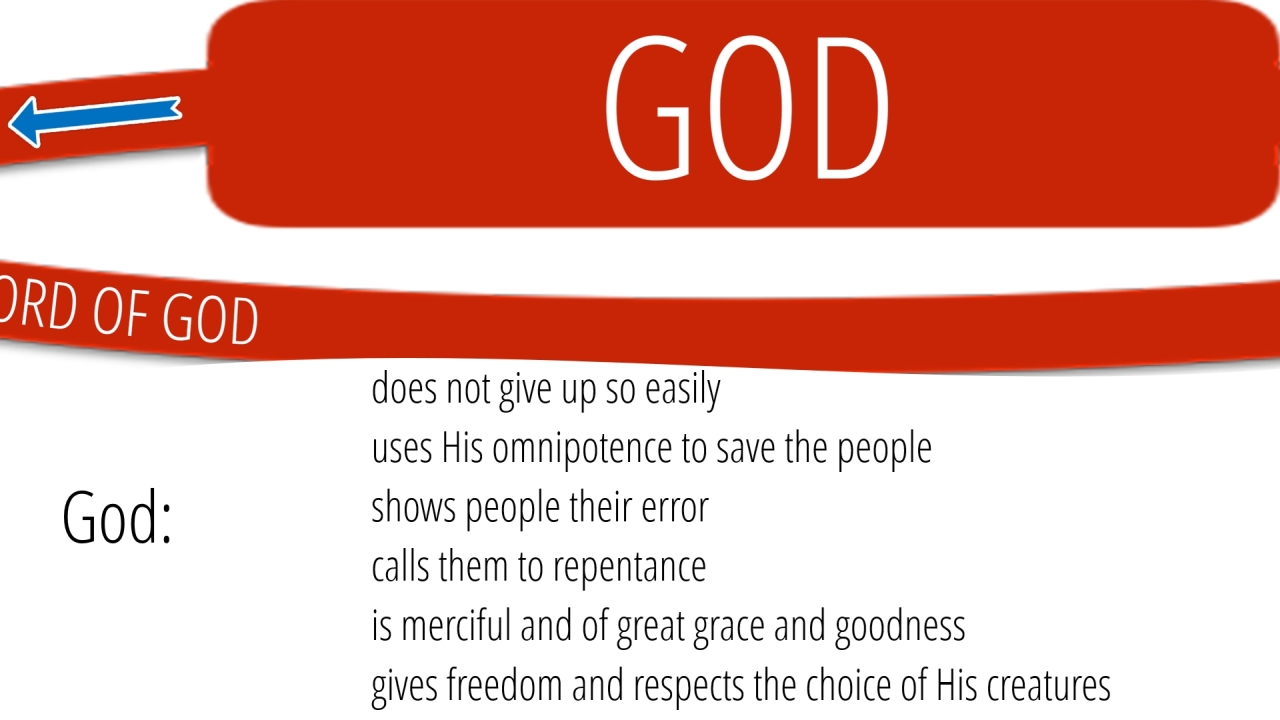 GOD

ORD OF GOD

God:

does not give up so easily
uses His omnipotence to save the people
shows people their error
calls them to repentance
is merciful and of great grace and goodness
gives freedom and respects the choice of His creatures